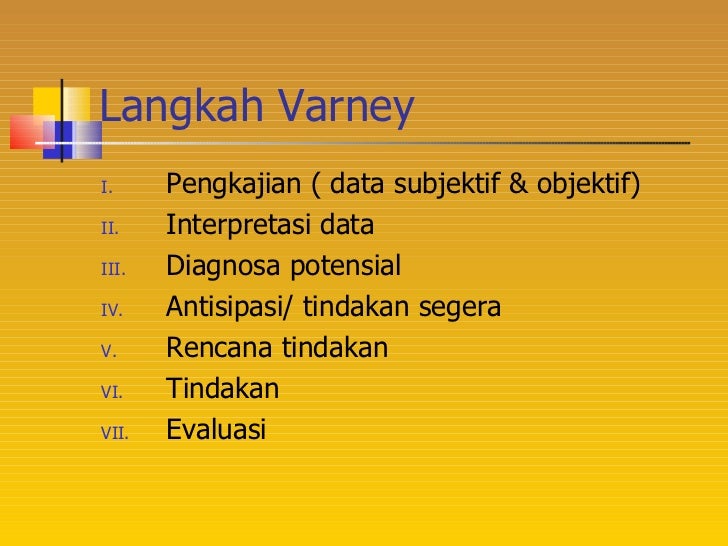 Langkah Varney

I. Pengkajian ( data subjektif & objektif)
II. Interpretasi data
III. Diagnosa potensial
IV. Antisipasi/ tindakan segera
V. Rencana tindakan
VI. Tindakan
VII. Evaluasi